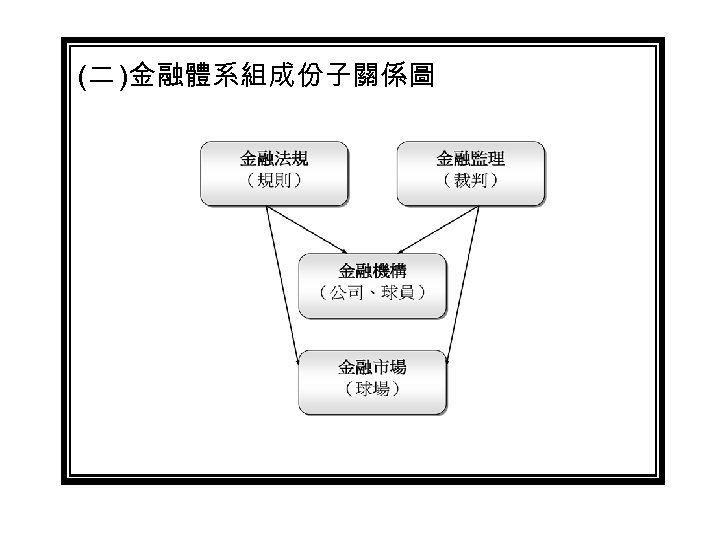 (二)金融體系組成份子關係圖

金融法規
（規則）

金融監理
（裁判）

金融機構
（公司、球員）

金融市場
（球場）